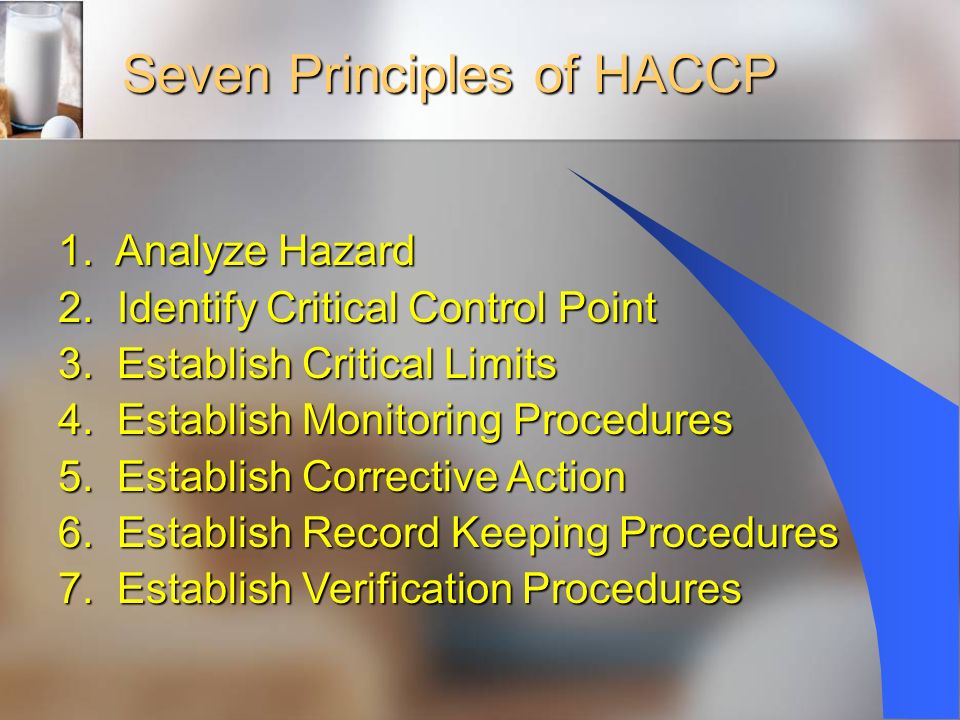 Seven Principles of HACCP

1. Analyze Hazard
2. Identify Critical Control Point
3. Establish Critical Limits
4. Establish Monitoring Procedures
5. Establish Corrective Action
6. Establish Record Keeping Procedures
7. Establish Verification Procedures